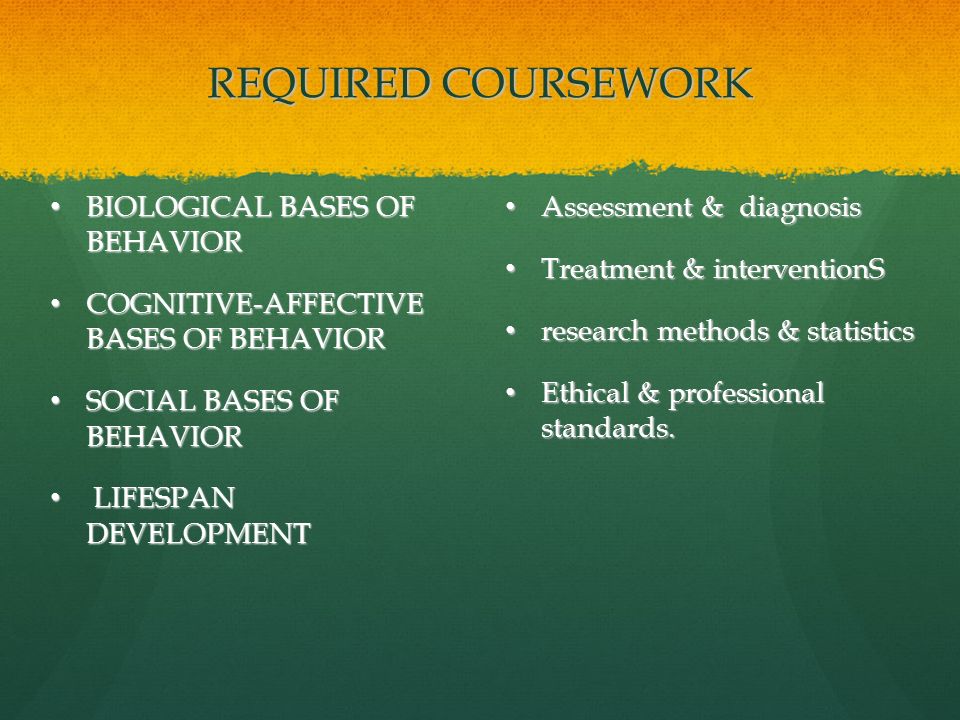 REQUIRED COURSEWORK

• BIOLOGICAL BASES OF BEHAVIOR

• COGNITIVE-AFFECTIVE BASES OF BEHAVIOR

• SOCIAL BASES OF BEHAVIOR

• LIFESPAN DEVELOPMENT

• Assessment & diagnosis

• Treatment & interventionS

• research methods & statistics

• Ethical & professional standards.